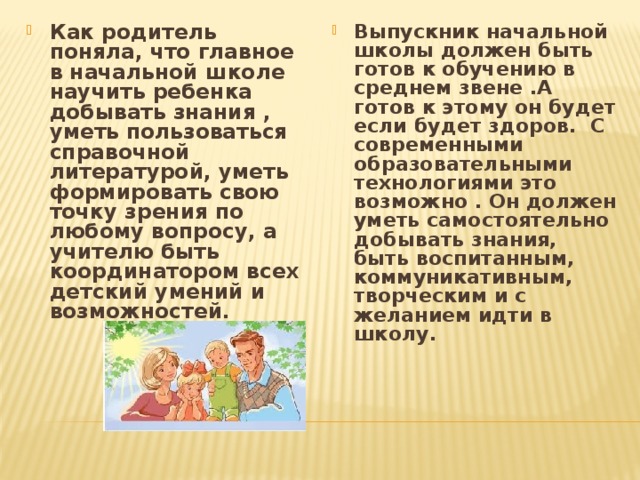 Как родитель поняла, что главное в начальной школе научить ребенка добывать знания , уметь пользоваться справочной литературой, уметь формировать свою точку зрения по любому вопросу, а учителю быть координатором всех детский умений и возможностей.

Выпускник начальной школы должен быть готов к обучению в среднем звене .А готов к этому он будет если будет здоров. С современными образовательными технологиями это возможно . Он должен уметь самостоятельно добывать знания, быть воспитанным, коммуникативным, творческим и с желанием идти в школу.